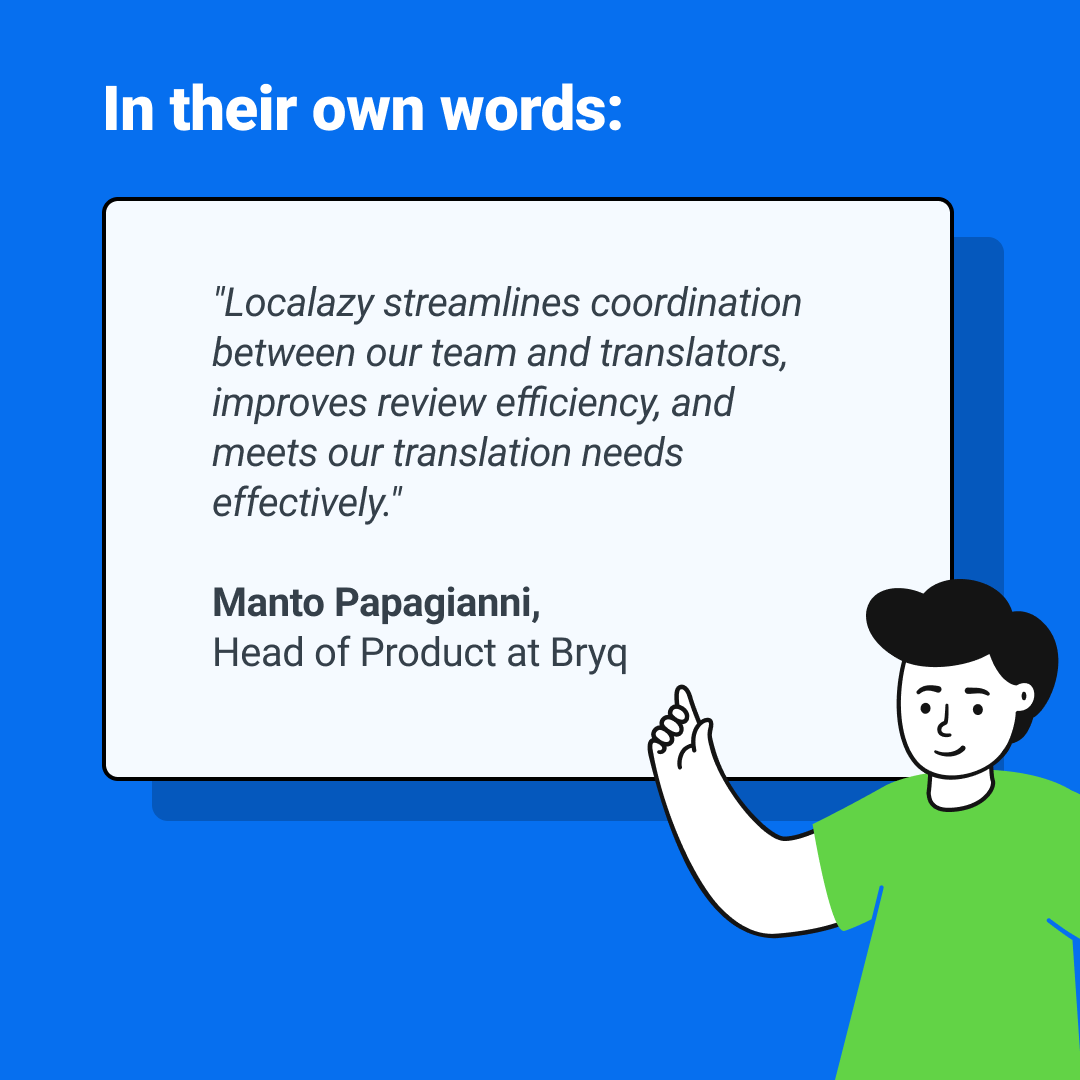 In their own words:

"Localazy streamlines coordination between our team and translators, improves review efficiency, and meets our translation needs effectively."

Manto Papagianni,
Head of Product at Bryq